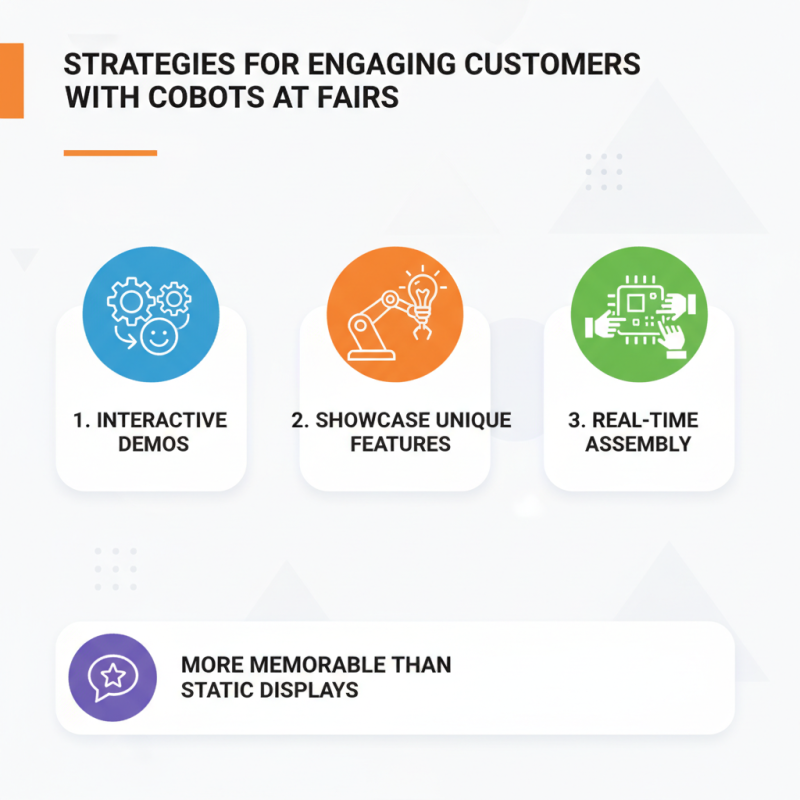 STRATEGIES FOR ENGAGING CUSTOMERS WITH COBOTS AT FAIRS

1. INTERACTIVE DEMOS

2. SHOWCASE UNIQUE FEATURES

3. REAL-TIME ASSEMBLY

MORE MEMORABLE THAN STATIC DISPLAYS